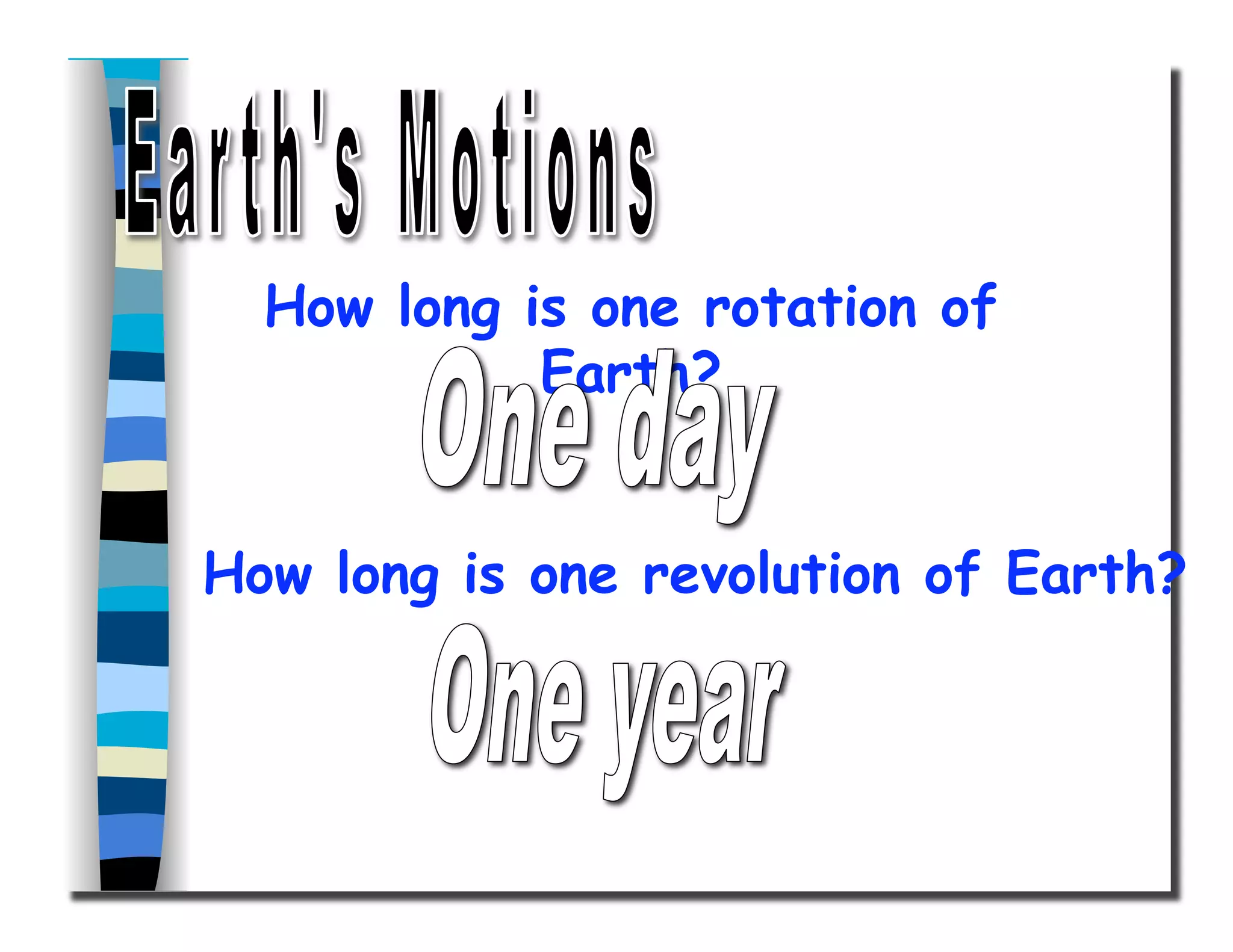 Earth's Motions

How long is one rotation of Earth?

One day

How long is one revolution of Earth?

One year